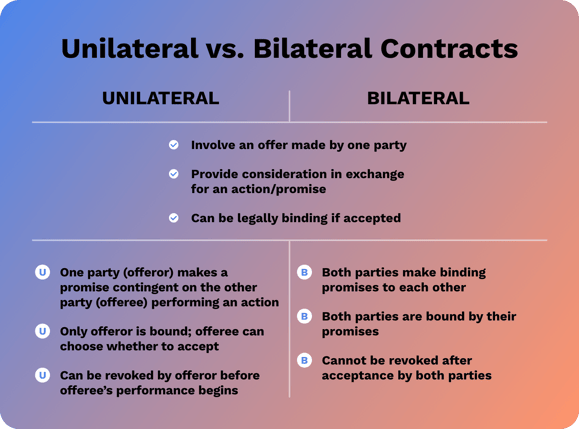 Unilateral vs. Bilateral Contracts

UNILATERAL

BILATERAL

Involve an offer made by one party

Provide consideration in exchange for an action/promise

Can be legally binding if accepted

U One party (offeror) makes a promise contingent on the other party (offeree) performing an action

U Only offeror is bound; offeree can choose whether to accept

U Can be revoked by offeror before offeree's performance begins

B Both parties make binding promises to each other

B Both parties are bound by their promises

B Cannot be revoked after acceptance by both parties